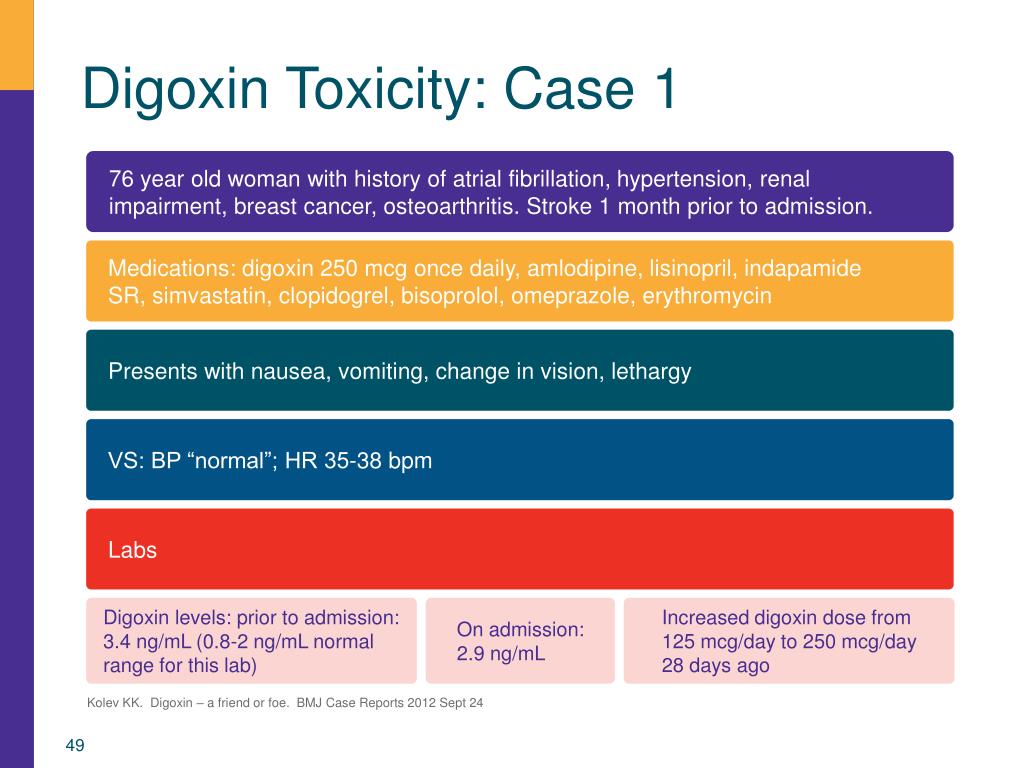 Digoxin Toxicity: Case 1

76 year old woman with history of atrial fibrillation, hypertension, renal impairment, breast cancer, osteoarthritis. Stroke 1 month prior to admission.

Medications: digoxin 250 mcg once daily, amlodipine, lisinopril, indapamide SR, simvastatin, clopidogrel, bisoprolol, omeprazole, erythromycin

Presents with nausea, vomiting, change in vision, lethargy

VS: BP “normal”; HR 35-38 bpm

Labs

Digoxin levels: prior to admission: 3.4 ng/mL (0.8-2 ng/mL normal range for this lab)

On admission: 2.9 ng/mL

Increased digoxin dose from 125 mcg/day to 250 mcg/day 28 days ago

Kolev KK. Digoxin – a friend or foe. BMJ Case Reports 2012 Sept 24

49